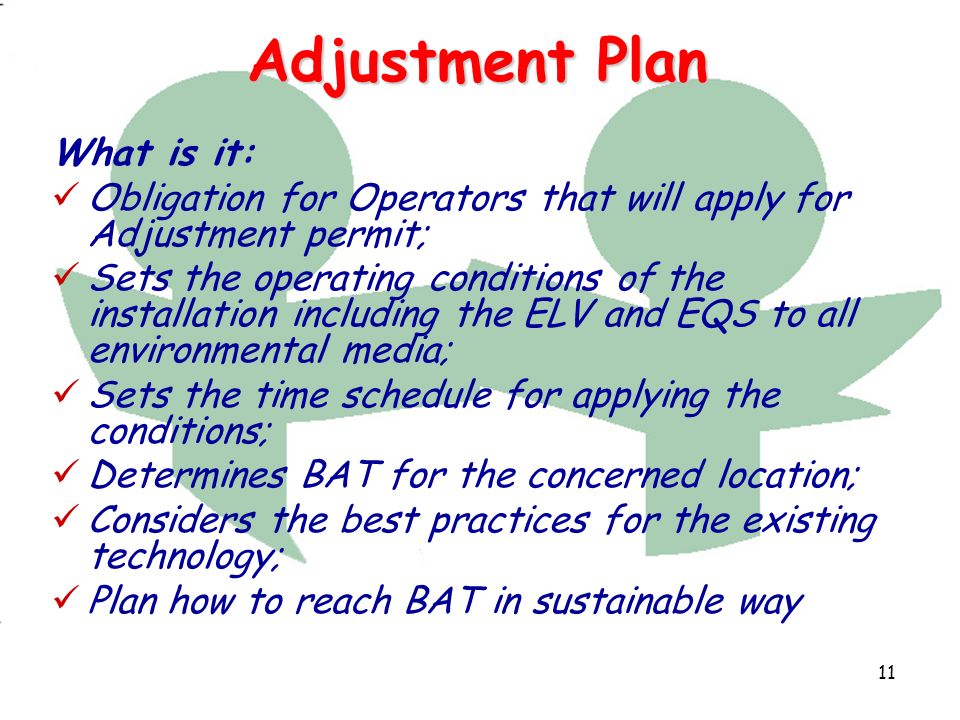 Adjustment Plan

What is it:

✓ Obligation for Operators that will apply for Adjustment permit;

✓ Sets the operating conditions of the installation including the ELV and EQS to all environmental media;

✓ Sets the time schedule for applying the conditions;

✓ Determines BAT for the concerned location;

✓ Considers the best practices for the existing technology;

✓ Plan how to reach BAT in sustainable way

11